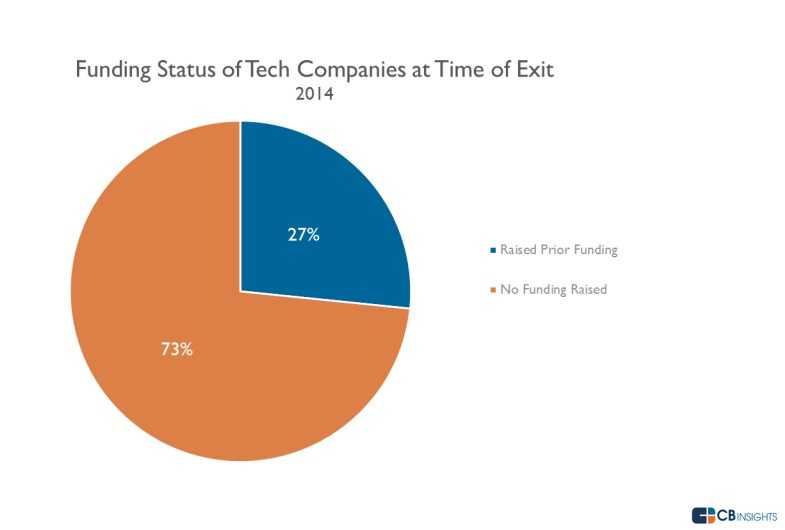 Funding Status of Tech Companies at Time of Exit
2014

27%

73%

Raised Prior Funding

No Funding Raised

CB INSIGHTS